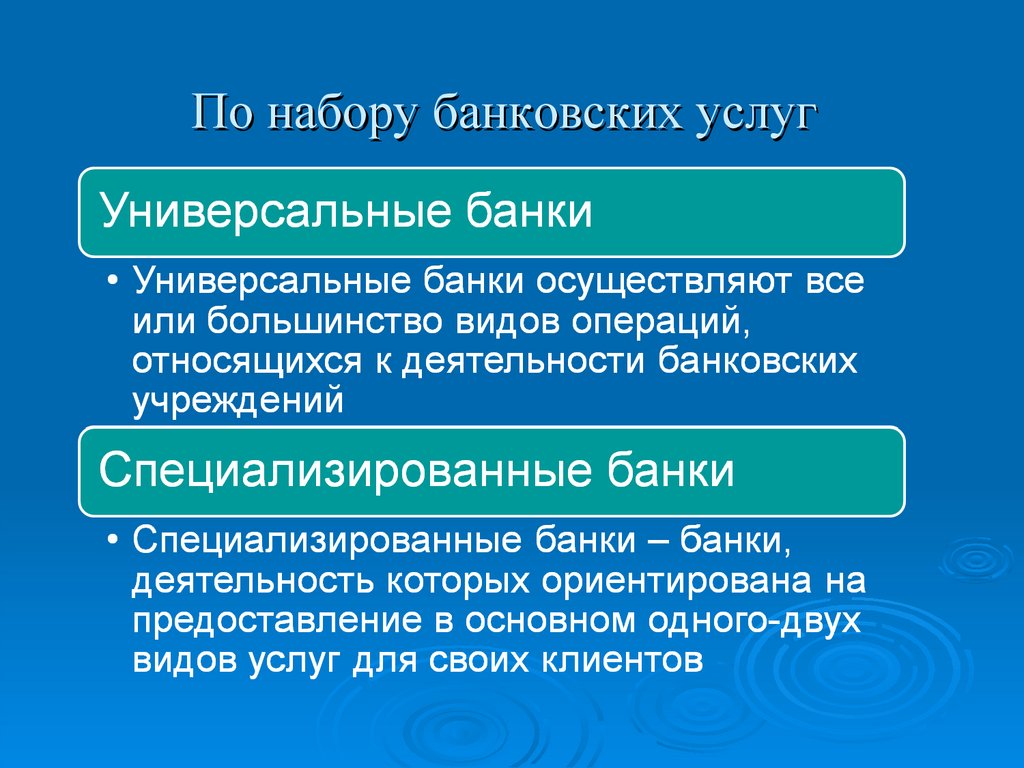 По набору банковских услуг

Универсальные банки

• Универсальные банки осуществляют все или большинство видов операций, относящихся к деятельности банковских учреждений

Специализированные банки

• Специализированные банки – банки, деятельность которых ориентирована на предоставление в основном одного-двух видов услуг для своих клиентов